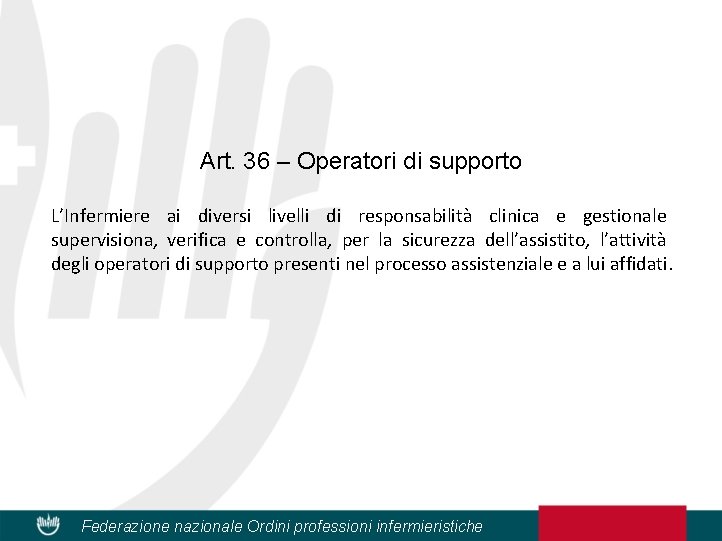 Art. 36 – Operatori di supporto

L’Infermiere ai diversi livelli di responsabilità clinica e gestionale supervisiona, verifica e controlla, per la sicurezza dell’assistito, l’attività degli operatori di supporto presenti nel processo assistenziale e a lui affidati.

Federazione nazionale Ordini professioni infermieristiche